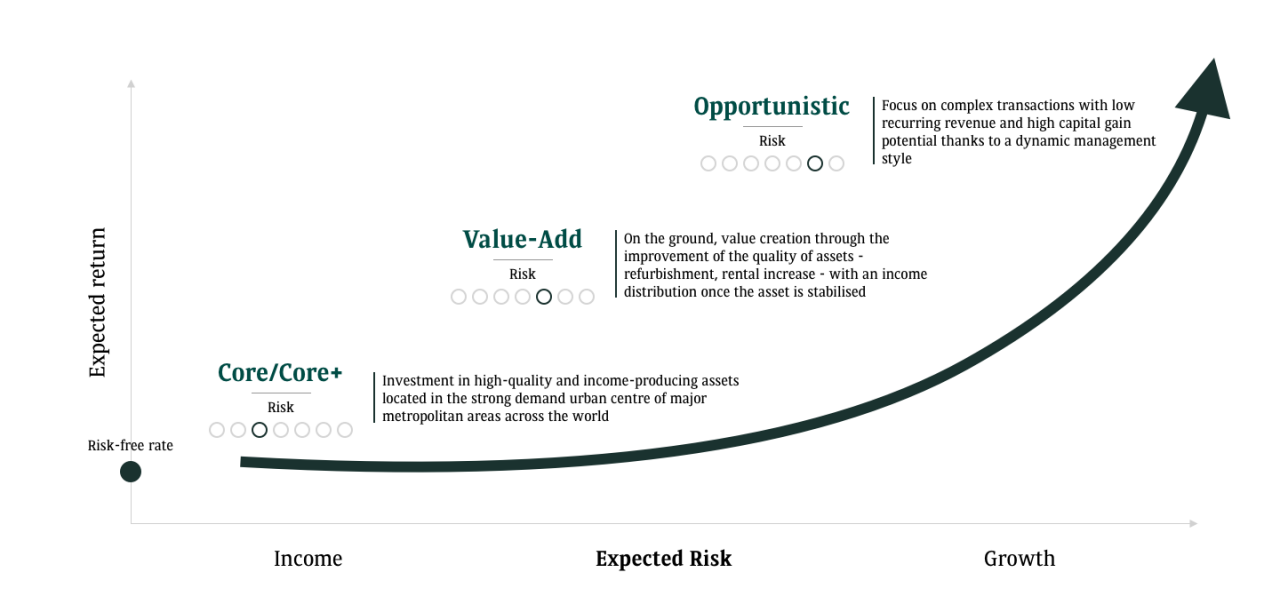 Expected return

Opportunistic
Risk

Focus on complex transactions with low recurring revenue and high capital gain potential thanks to a dynamic management style

Value-Add
Risk

On the ground, value creation through the improvement of the quality of assets - refurbishment, rental increase - with an income distribution once the asset is stabilised

Core/Core+
Risk

Investment in high-quality and income-producing assets located in the strong demand urban centre of major metropolitan areas across the world

Risk-free rate

Income

Expected Risk

Growth